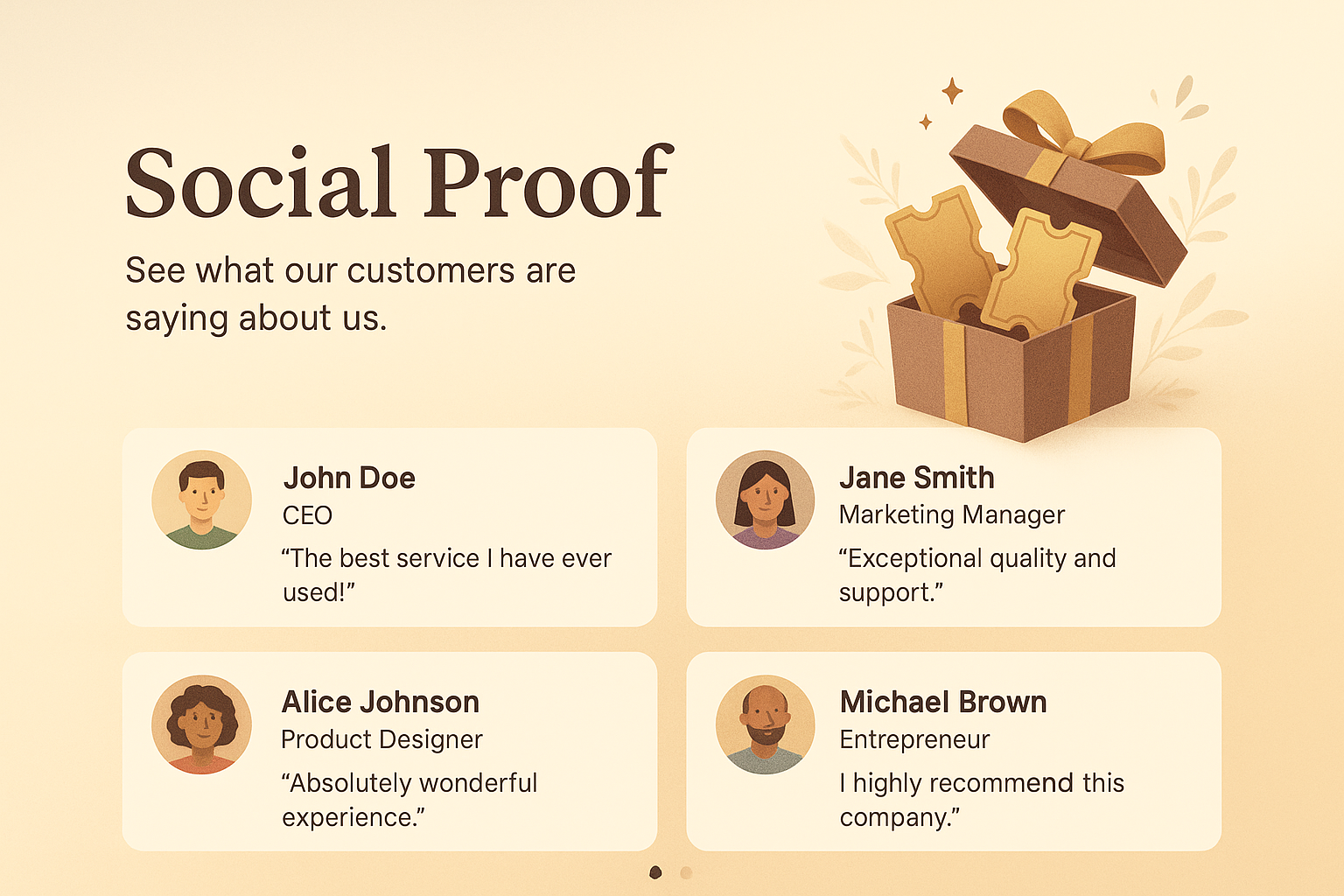 Social Proof

See what our customers are saying about us.

John Doe
CEO
“The best service I have ever used!”

Jane Smith
Marketing Manager
“Exceptional quality and support.”

Alice Johnson
Product Designer
“Absolutely wonderful experience.”

Michael Brown
Entrepreneur
I highly recommend this company.”